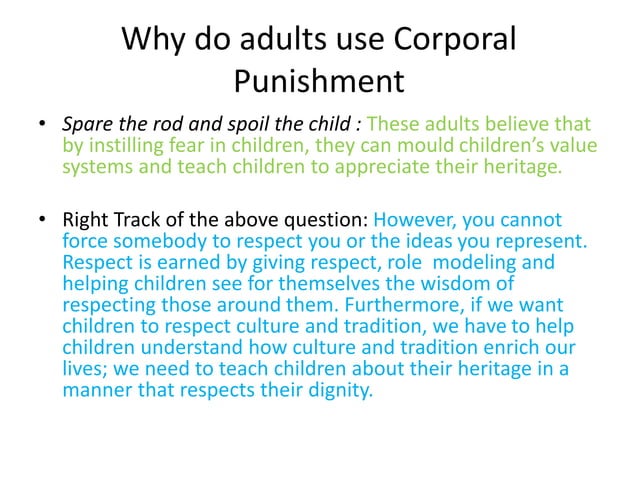 Why do adults use Corporal Punishment

• Spare the rod and spoil the child : These adults believe that by instilling fear in children, they can mould children's value systems and teach children to appreciate their heritage.

• Right Track of the above question: However, you cannot force somebody to respect you or the ideas you represent. Respect is earned by giving respect, role modeling and helping children see for themselves the wisdom of respecting those around them. Furthermore, if we want children to respect culture and tradition, we have to help children understand how culture and tradition enrich our lives; we need to teach children about their heritage in a manner that respects their dignity.